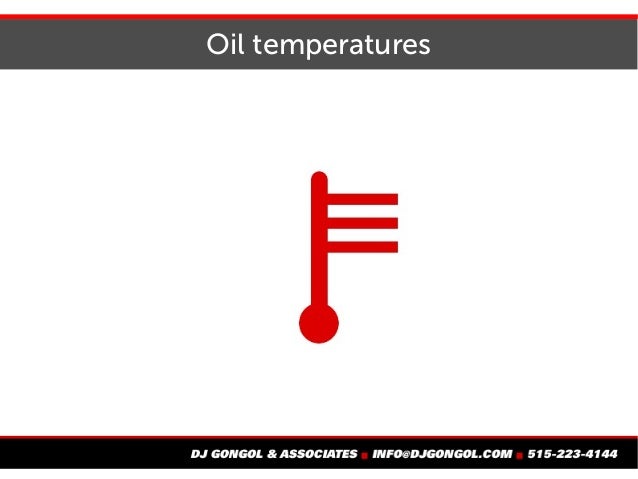 Oil temperatures

DJ GONGOL & ASSOCIATES ■ INFO@DJGONGOL.COM ■ 515-223-4144